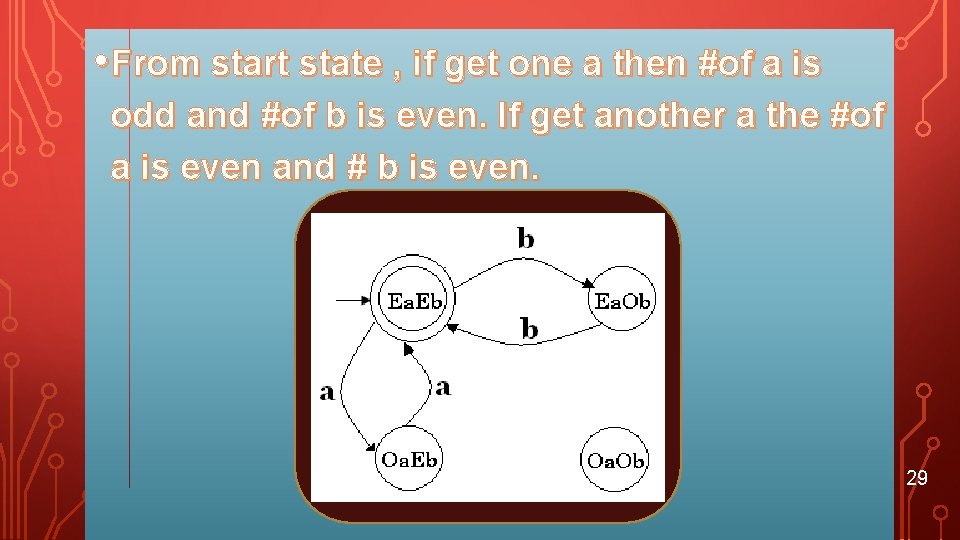 •From start state , if get one a then #of a is odd and #of b is even. If get another a the #of a is even and # b is even.

b

EaEb

EaOb

b

a

a

OaEb

OaOb

29